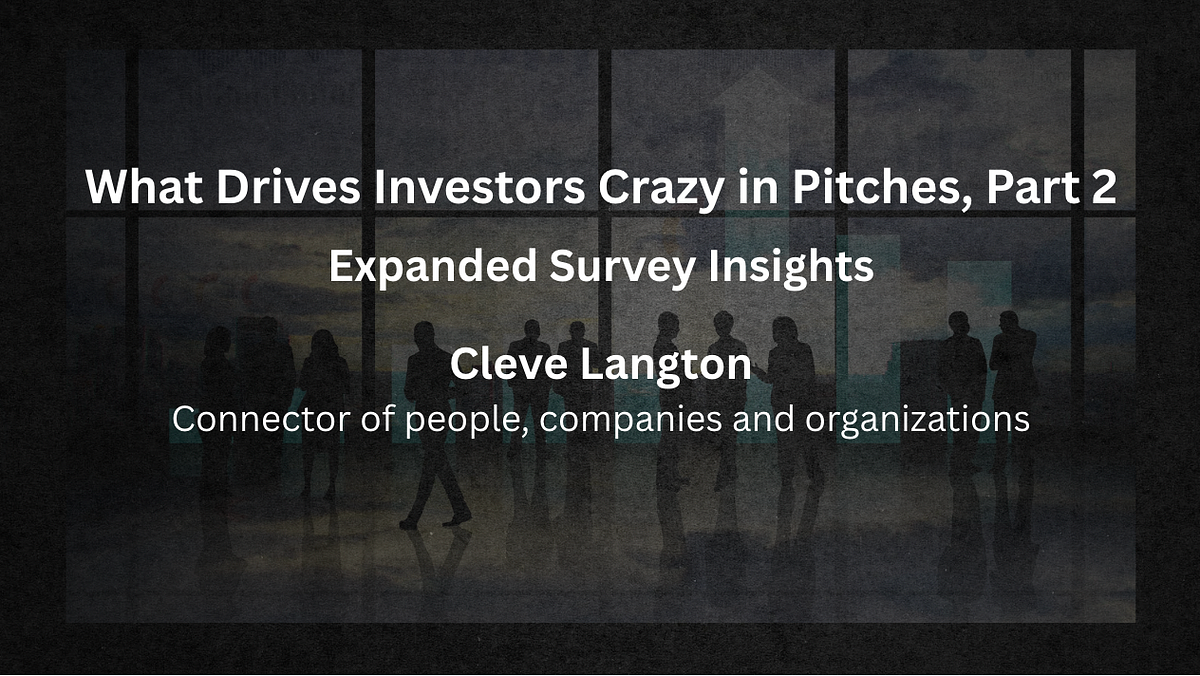 What Drives Investors Crazy in Pitches, Part 2

Expanded Survey Insights

Cleve Langton

Connector of people, companies and organizations